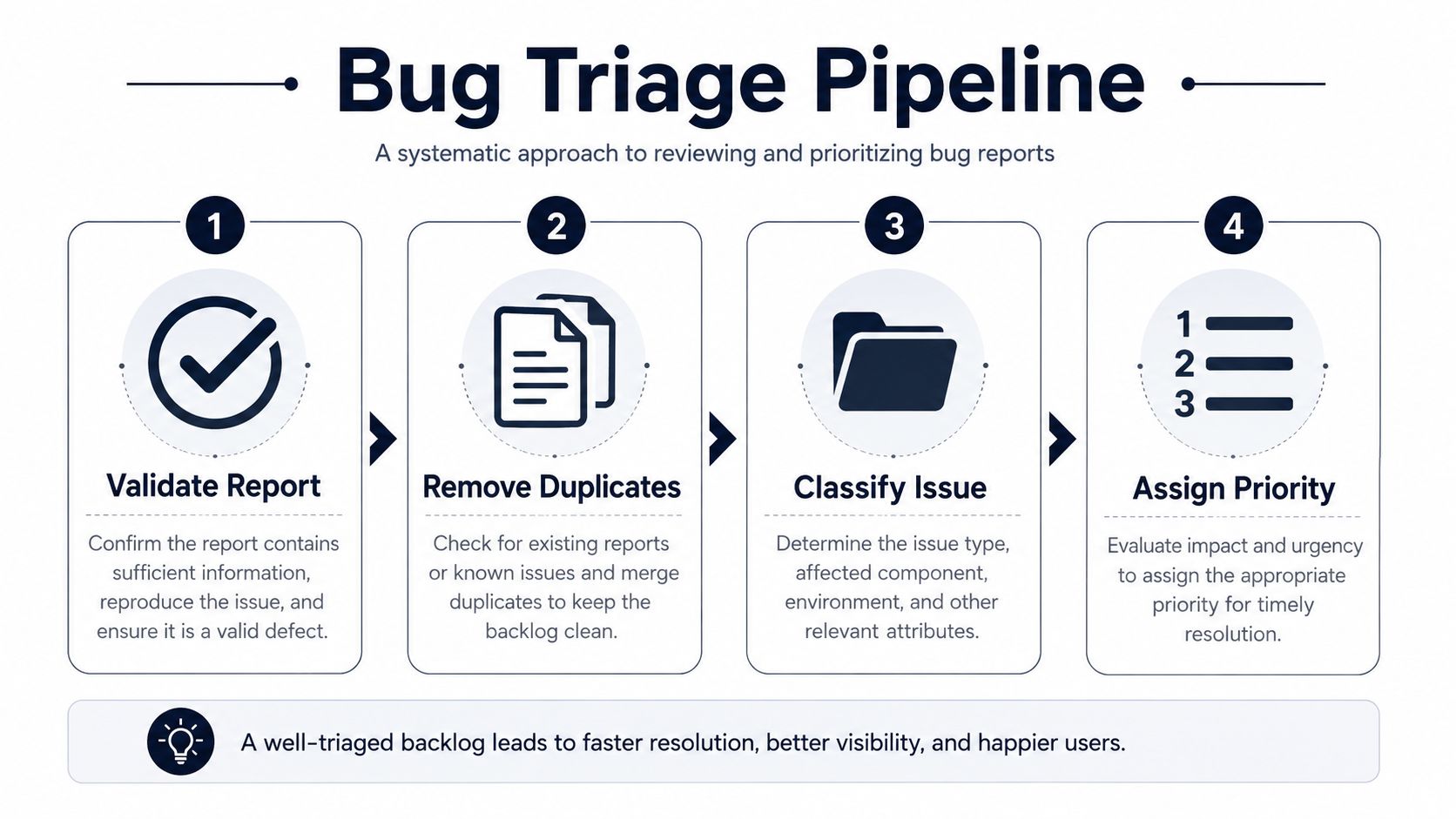 Bug Triage Pipeline

A systematic approach to reviewing and prioritizing bug reports

1

Validate Report

Confirm the report contains sufficient information, reproduce the issue, and ensure it is a valid defect.

2

Remove Duplicates

Check for existing reports or known issues and merge duplicates to keep the backlog clean.

3

Classify Issue

Determine the issue type, affected component, environment, and other relevant attributes.

4

1
2
3

Assign Priority

Evaluate impact and urgency to assign the appropriate priority for timely resolution.

A well-triaged backlog leads to faster resolution, better visibility, and happier users.